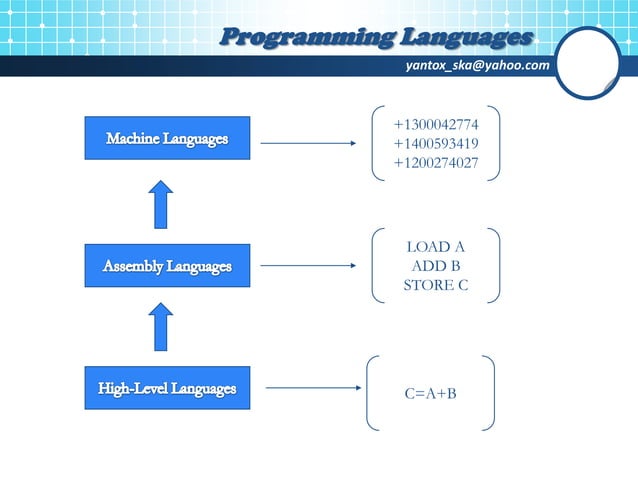 Programming Languages

yantox_ska@yahoo.com

Machine Languages

+1300042774
+1400593419
+1200274027

Assembly Languages

LOAD A
ADD B
STORE C

High-Level Languages

C=A+B